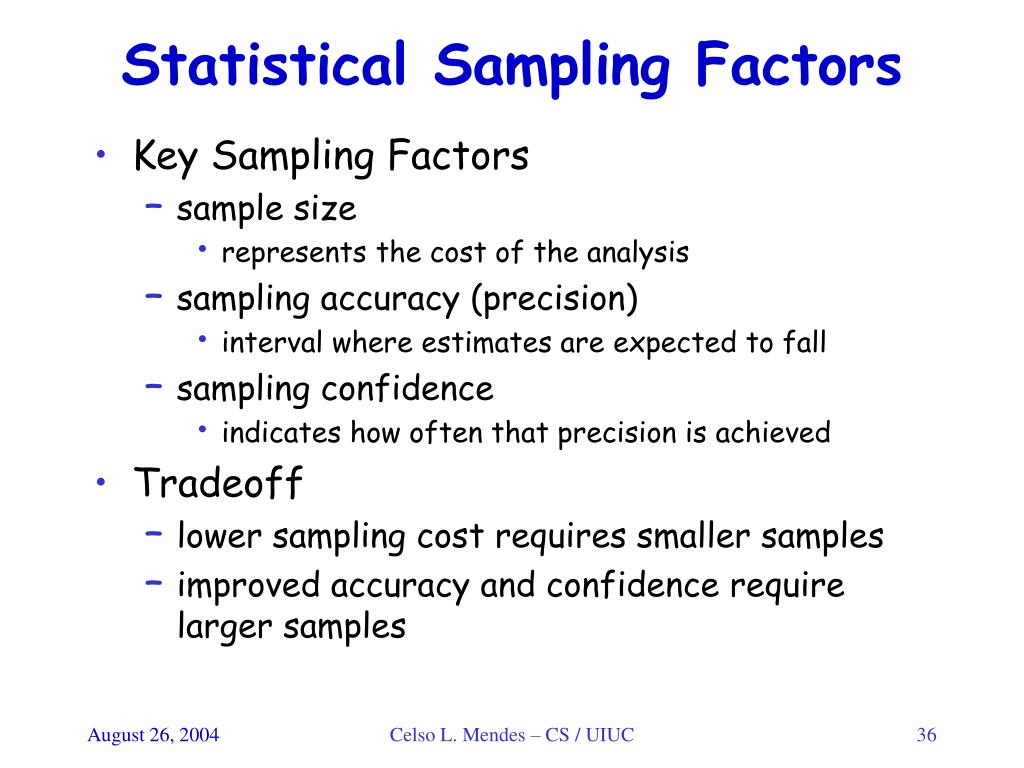 Statistical Sampling Factors

• Key Sampling Factors
  – sample size
    • represents the cost of the analysis
  – sampling accuracy (precision)
    • interval where estimates are expected to fall
  – sampling confidence
    • indicates how often that precision is achieved
• Tradeoff
  – lower sampling cost requires smaller samples
  – improved accuracy and confidence require larger samples

August 26, 2004 Celso L. Mendes – CS / UIUC 36